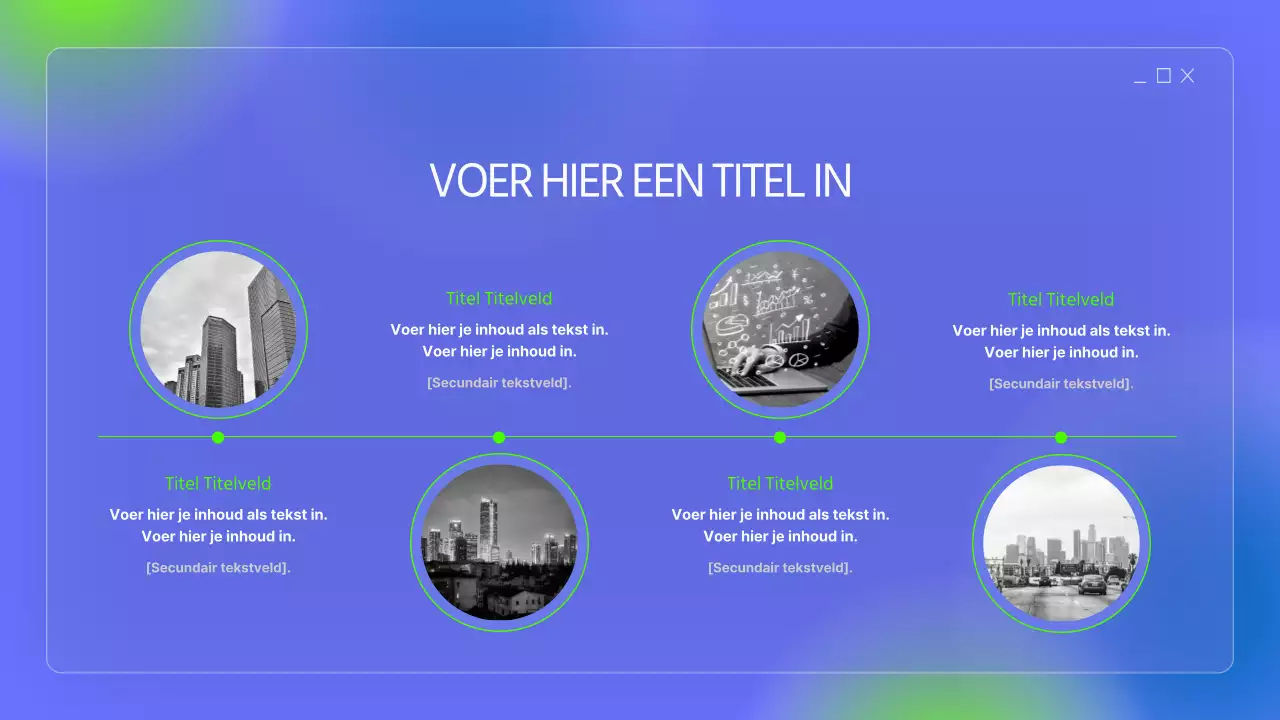 VOER HIER EEN TITEL IN

Titel Titelveld
Voer hier je inhoud als tekst in. Voer hier je inhoud in.
[Secundair tekstveld].

Titel Titelveld
Voer hier je inhoud als tekst in. Voer hier je inhoud in.
[Secundair tekstveld].

Titel Titelveld
Voer hier je inhoud als tekst in. Voer hier je inhoud in.
[Secundair tekstveld].

Titel Titelveld
Voer hier je inhoud als tekst in. Voer hier je inhoud in.
[Secundair tekstveld].